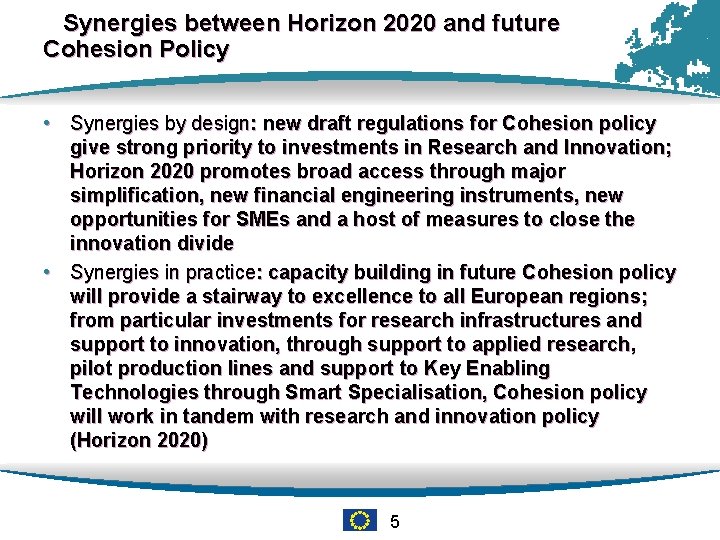 Synergies between Horizon 2020 and future Cohesion Policy

• Synergies by design: new draft regulations for Cohesion policy give strong priority to investments in Research and Innovation; Horizon 2020 promotes broad access through major simplification, new financial engineering instruments, new opportunities for SMEs and a host of measures to close the innovation divide

• Synergies in practice: capacity building in future Cohesion policy will provide a stairway to excellence to all European regions; from particular investments for research infrastructures and support to innovation, through support to applied research, pilot production lines and support to Key Enabling Technologies through Smart Specialisation, Cohesion policy will work in tandem with research and innovation policy (Horizon 2020)

5